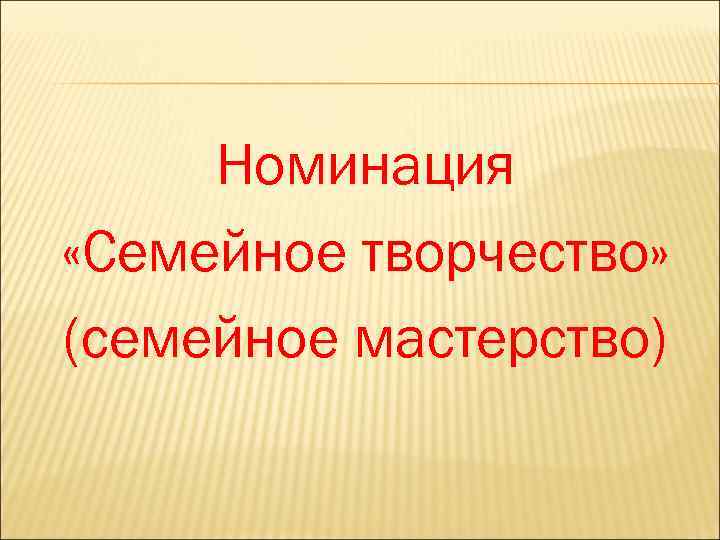 Номинация
«Семейное творчество»
(семейное мастерство)